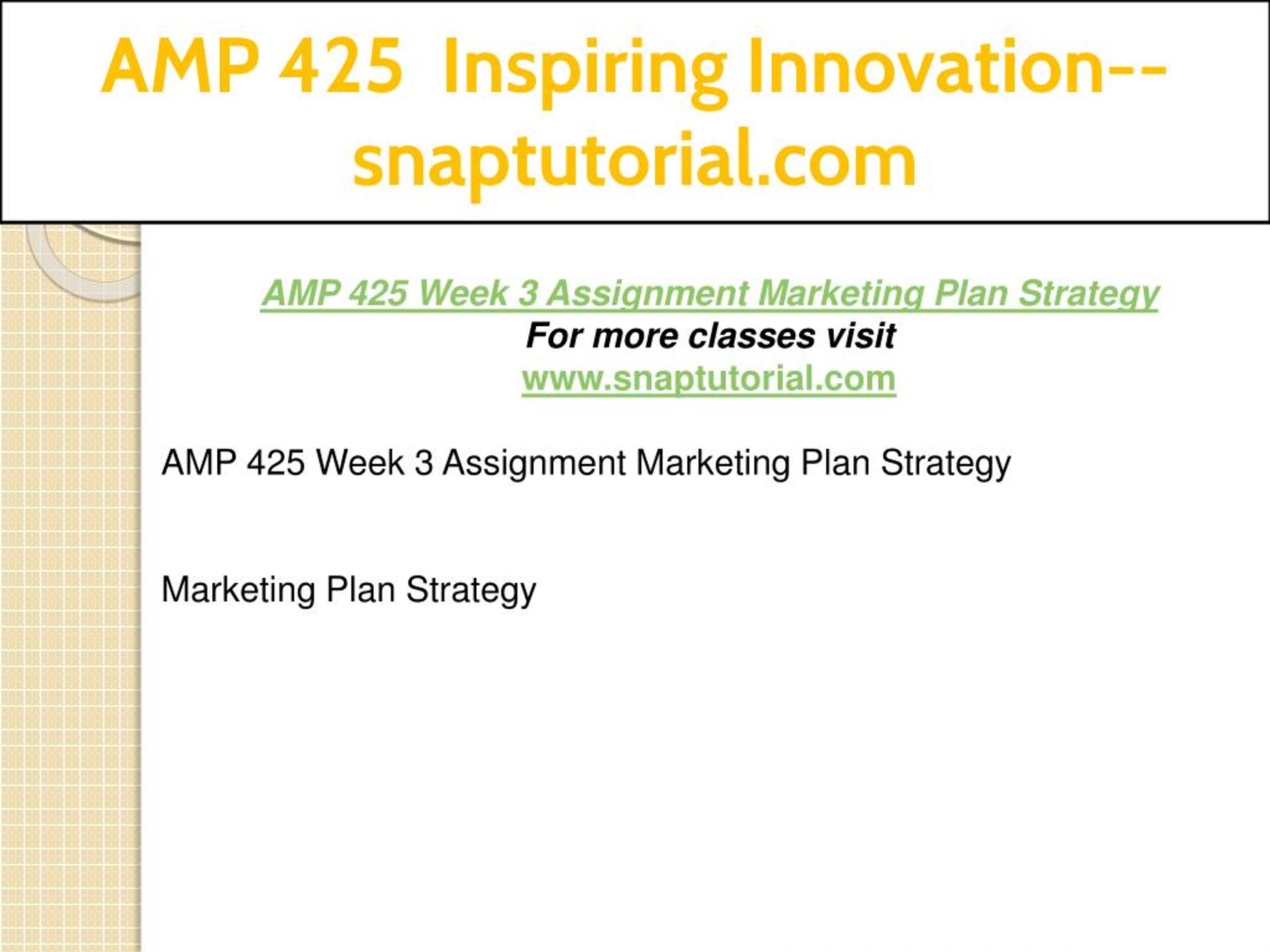 AMP 425 Inspiring Innovation--snaptutorial.com

AMP 425 Week 3 Assignment Marketing Plan Strategy
For more classes visit
www.snaptutorial.com

AMP 425 Week 3 Assignment Marketing Plan Strategy

Marketing Plan Strategy